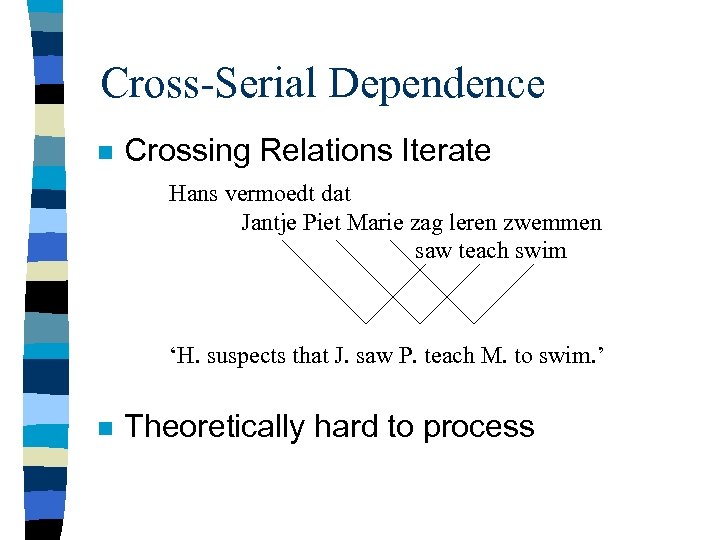 Cross-Serial Dependence

Crossing Relations Iterate

Hans vermoedt dat
Jantje Piet Marie zag leren zwemmen
saw teach swim

‘H. suspects that J. saw P. teach M. to swim.’

Theoretically hard to process